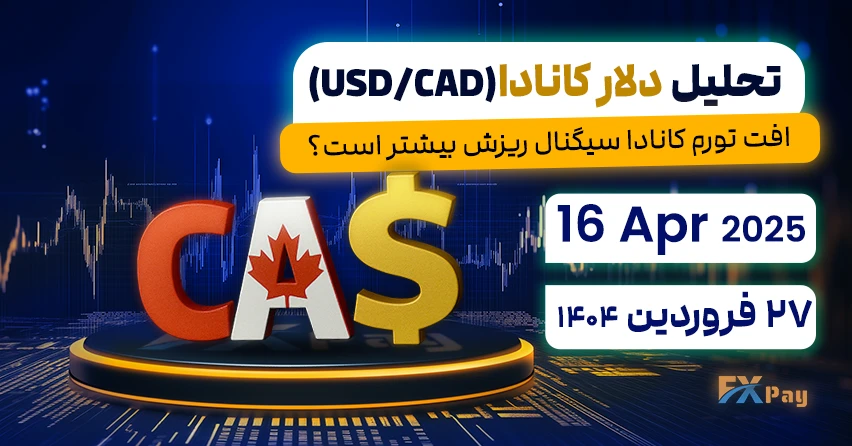 تحلیل دلار کانادا(USD/CAD)

افت تورم کانادا سیگنال ریزش بیشتر است؟

16 Apr 2025

۲۷ فروردین ۱۴۰۴

CA$

FX Pay